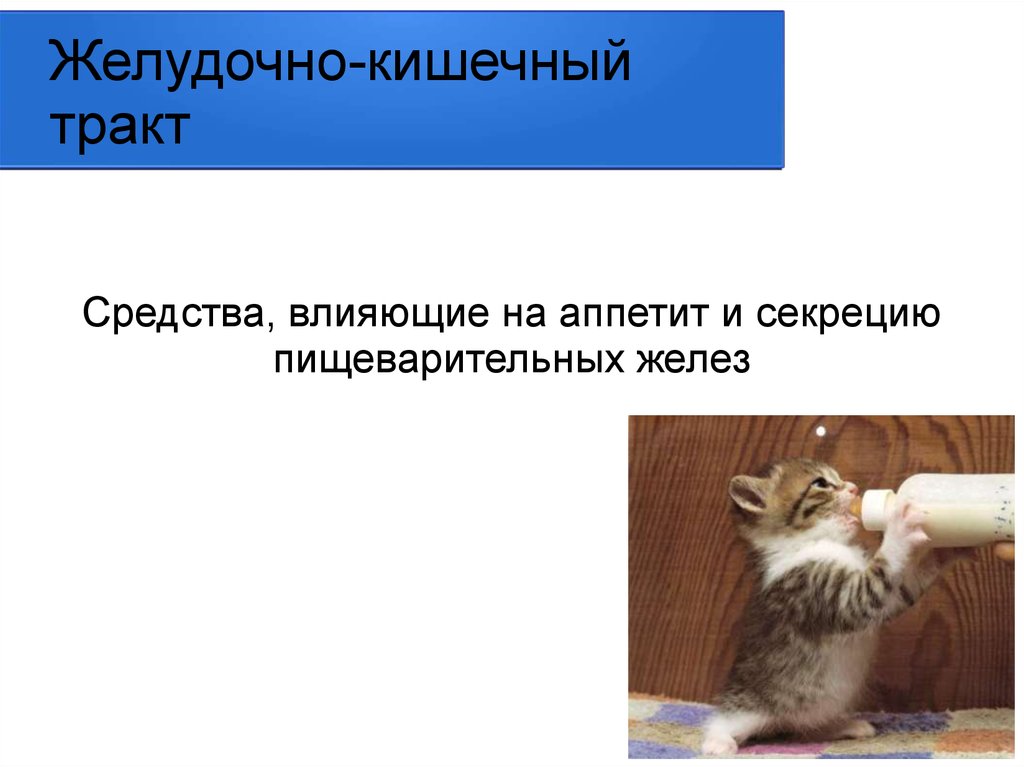 Желудочно-кишечный тракт

Средства, влияющие на аппетит и секрецию пищеварительных желез